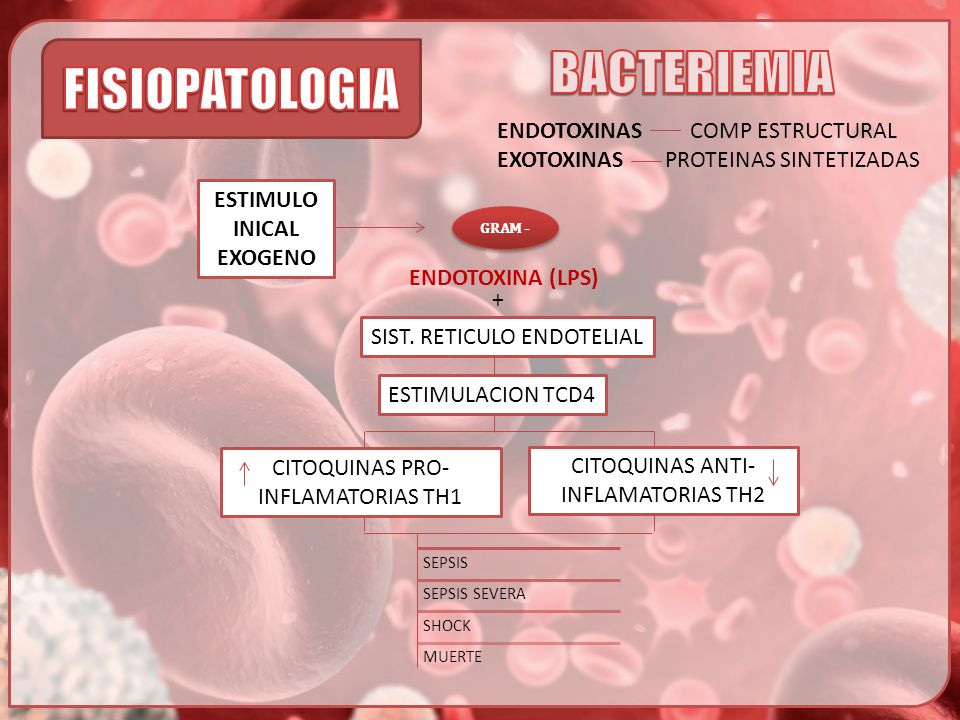 FISIOPATOLOGIA

BACTERIEMIA

ENDOTOXINAS — COMP ESTRUCTURAL
EXOTOXINAS — PROTEINAS SINTETIZADAS

ESTIMULO INICAL EXOGENO

GRAM -

ENDOTOXINA (LPS)
+

SIST. RETICULO ENDOTELIAL

ESTIMULACION TCD4

↑ CITOQUINAS PRO-INFLAMATORIAS TH1

CITOQUINAS ANTI-INFLAMATORIAS TH2 ↓

SEPSIS
SEPSIS SEVERA
SHOCK
MUERTE